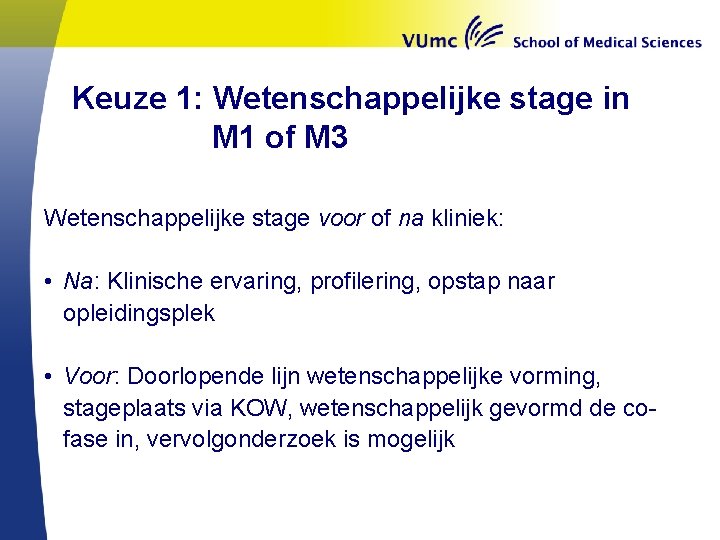 VUmc School of Medical Sciences

Keuze 1: Wetenschappelijke stage in M1 of M3

Wetenschappelijke stage voor of na kliniek:

• Na: Klinische ervaring, profilering, opstap naar opleidingsplek

• Voor: Doorlopende lijn wetenschappelijke vorming, stageplaats via KOW, wetenschappelijk gevormd de co-fase in, vervolgonderzoek is mogelijk